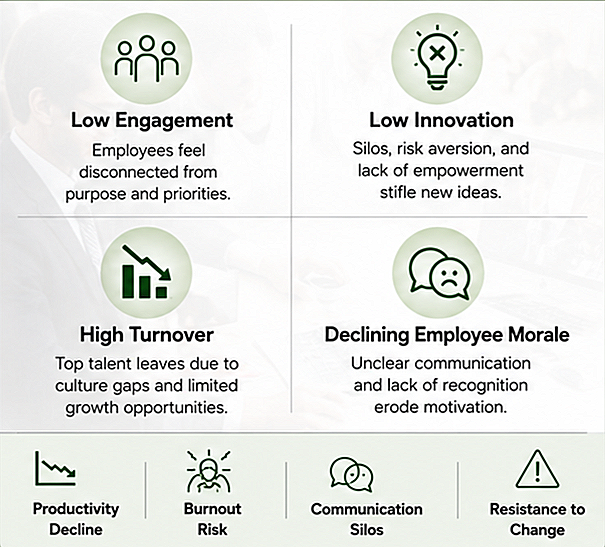 Low Engagement

Employees feel disconnected from purpose and priorities.

Low Innovation

Silos, risk aversion, and lack of empowerment stifle new ideas.

High Turnover

Top talent leaves due to culture gaps and limited growth opportunities.

Declining Employee Morale

Unclear communication and lack of recognition erode motivation.

Productivity Decline

Burnout Risk

Communication Silos

Resistance to Change